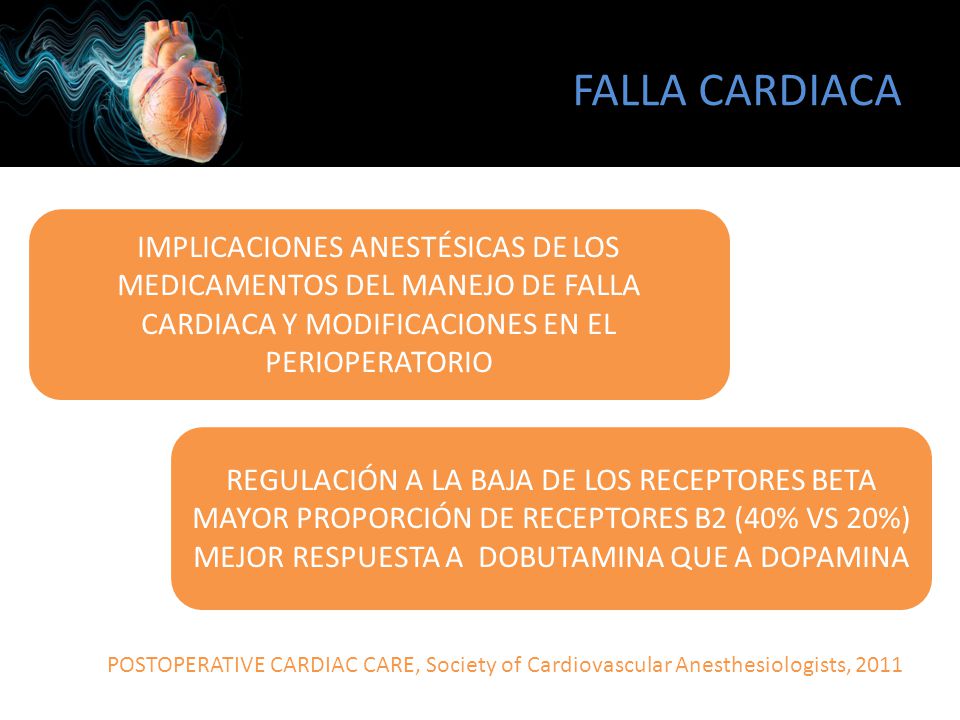 FALLA CARDIACA

IMPLICACIONES ANESTÉSICAS DE LOS MEDICAMENTOS DEL MANEJO DE FALLA CARDIACA Y MODIFICACIONES EN EL PERIOPERATORIO

REGULACIÓN A LA BAJA DE LOS RECEPTORES BETA
MAYOR PROPORCIÓN DE RECEPTORES B2 (40% VS 20%)
MEJOR RESPUESTA A DOBUTAMINA QUE A DOPAMINA

POSTOPERATIVE CARDIAC CARE, Society of Cardiovascular Anesthesiologists, 2011